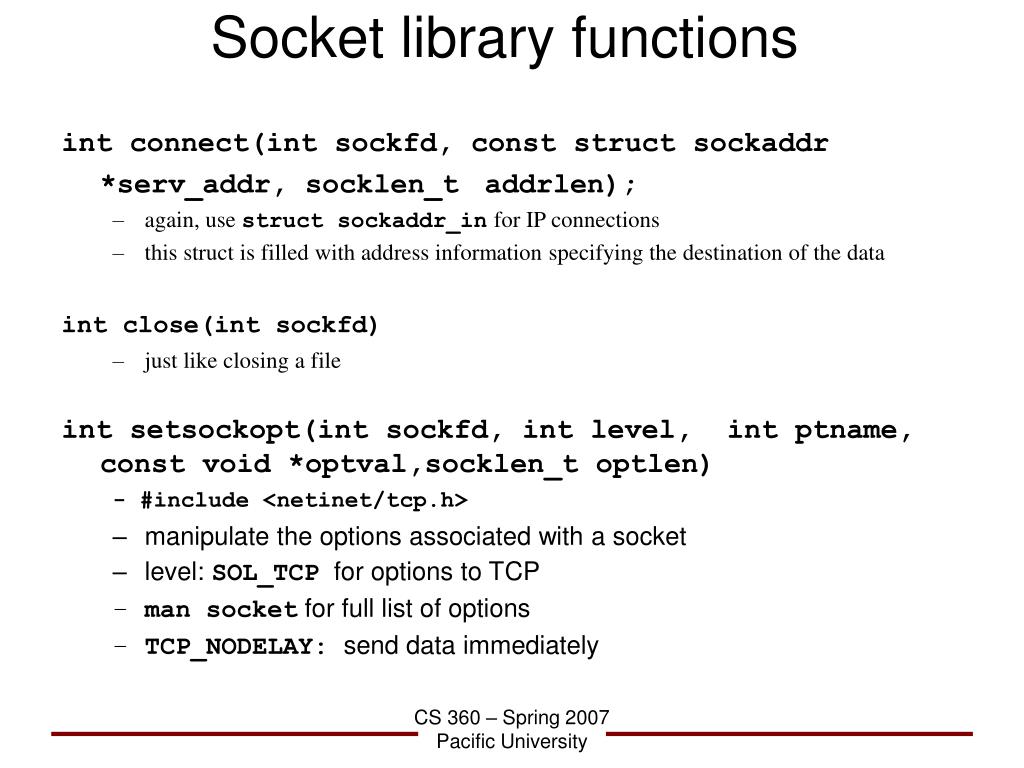 Socket library functions

int connect(int sockfd, const struct sockaddr *serv_addr, socklen_t addrlen);

– again, use struct sockaddr_in for IP connections
– this struct is filled with address information specifying the destination of the data

int close(int sockfd)

– just like closing a file

int setsockopt(int sockfd, int level, int ptname, const void *optval,socklen_t optlen)

- #include <netinet/tcp.h>
– manipulate the options associated with a socket
– level: SOL_TCP for options to TCP
– man socket for full list of options
– TCP_NODELAY: send data immediately

CS 360 – Spring 2007
Pacific University